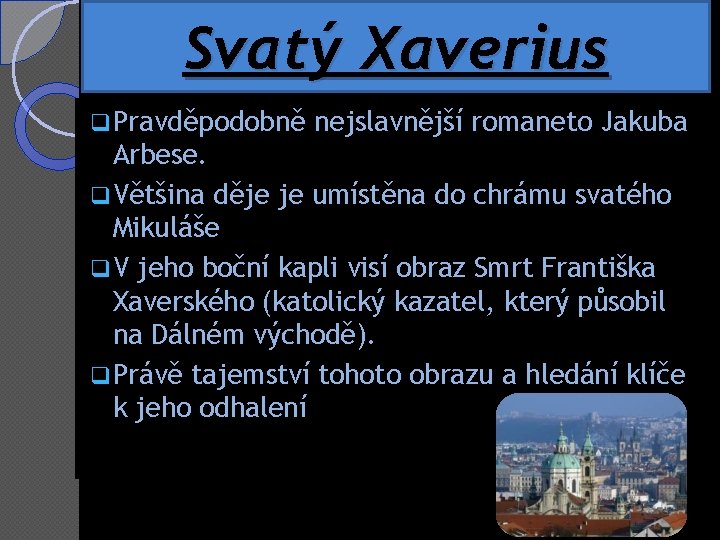 Svatý Xaverius

❑ Pravděpodobně nejslavnější romaneto Jakuba Arbese.

❑ Většina děje je umístěna do chrámu svatého Mikuláše

❑ V jeho boční kapli visí obraz Smrt Františka Xaverského (katolický kazatel, který působil na Dálném východě).

❑ Právě tajemství tohoto obrazu a hledání klíče k jeho odhalení